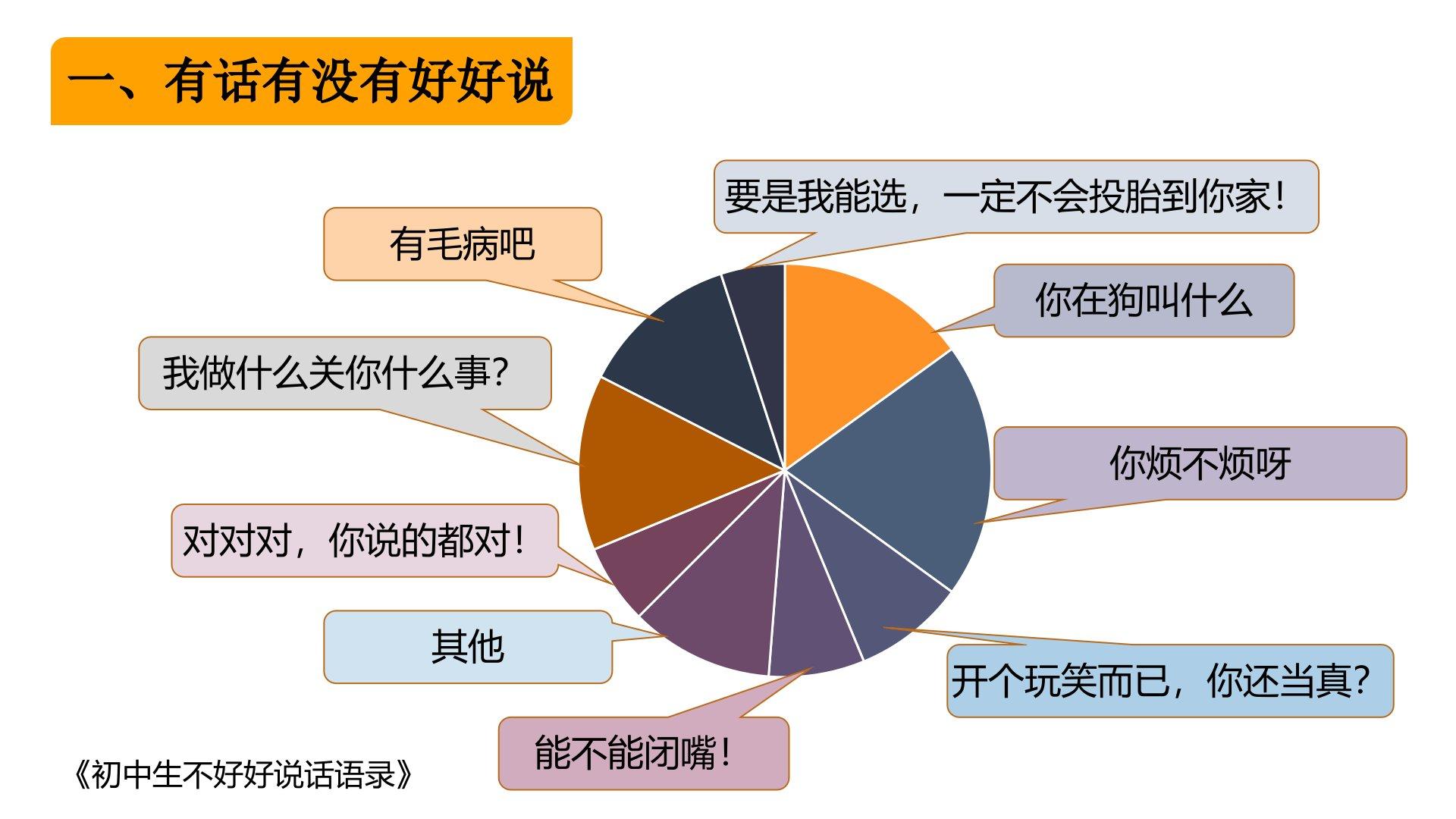 一、有话有没有好好说

要是我能选，一定不会投胎到你家！

有毛病吧

你在狗叫什么

我做什么关你什么事？

你烦不烦呀

对对对，你说的都对！

其他

开个玩笑而已，你还当真？

能不能闭嘴！

《初中生不好好说话语录》